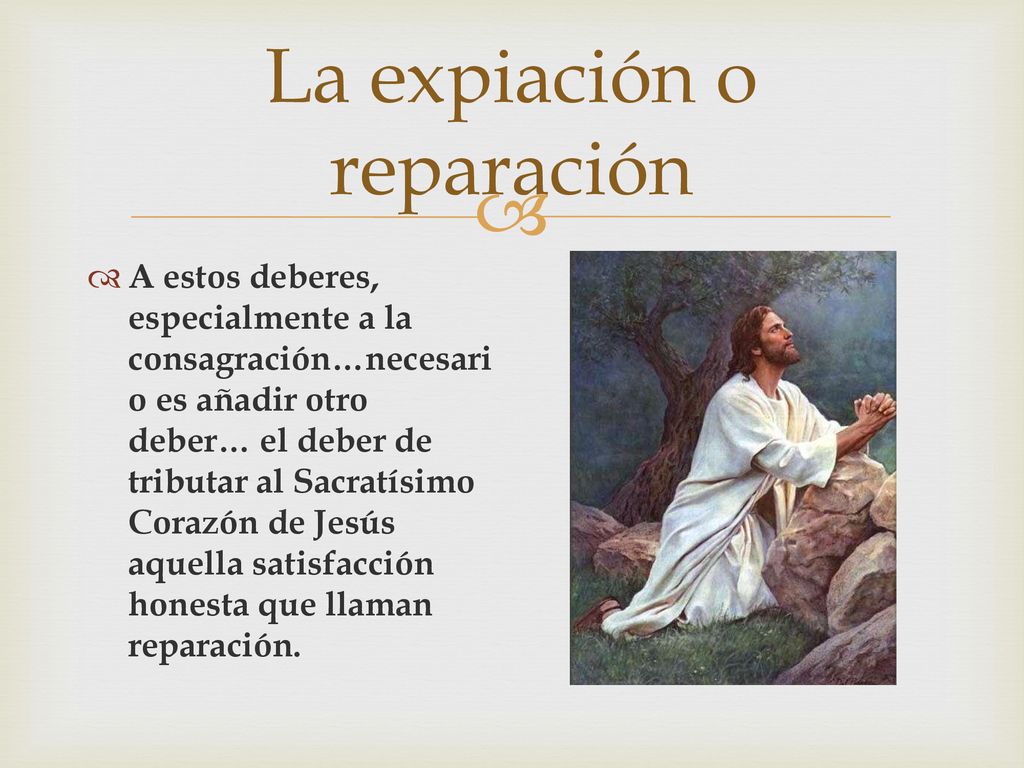 La expiación o reparación

A estos deberes, especialmente a la consagración…necesario es añadir otro deber… el deber de tributar al Sacratísimo Corazón de Jesús aquella satisfacción honesta que llaman reparación.